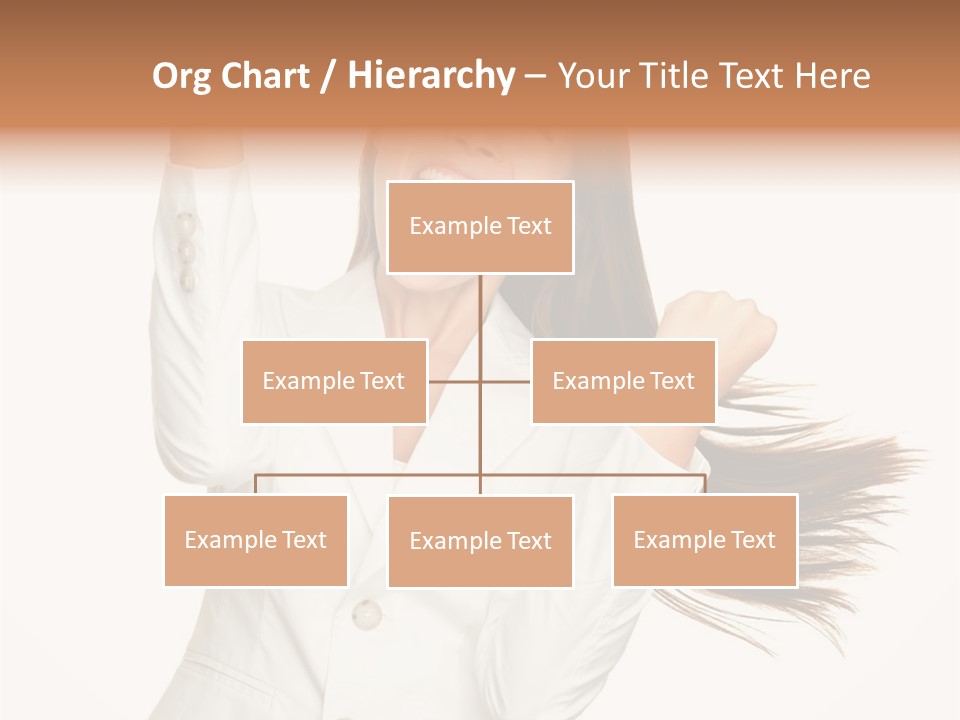 Org Chart / Hierarchy – Your Title Text Here

Example Text

Example Text

Example Text

Example Text

Example Text

Example Text